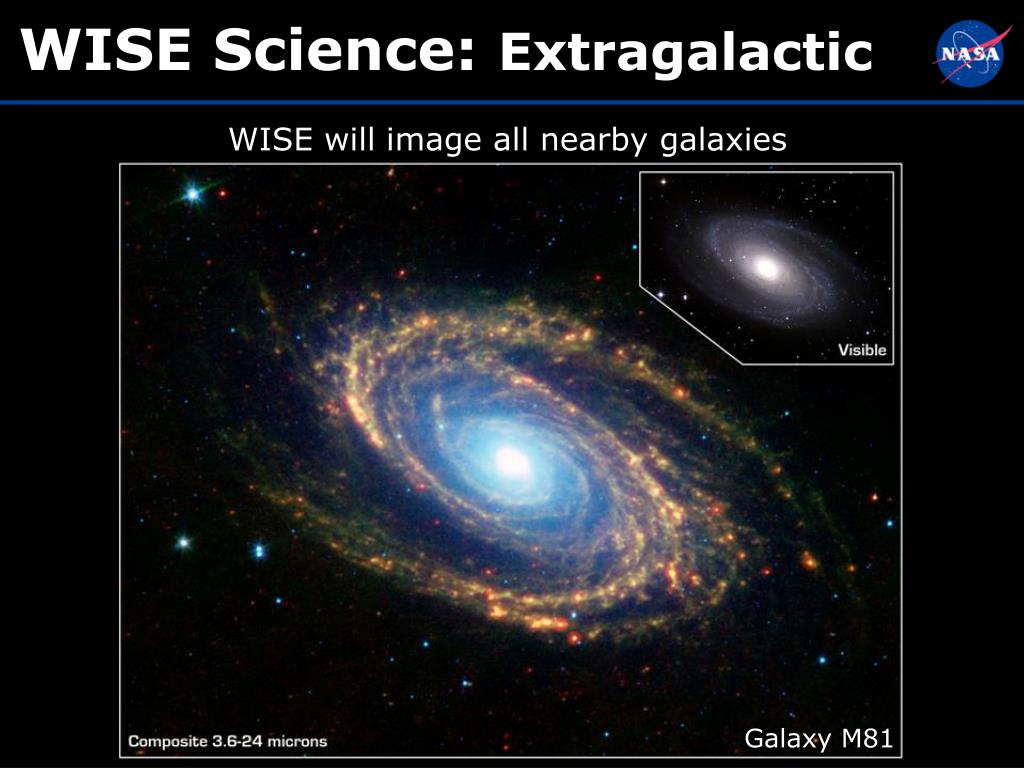 WISE Science: Extragalactic

NASA

WISE will image all nearby galaxies

Visible

Composite 3.6-24 microns

Galaxy M81